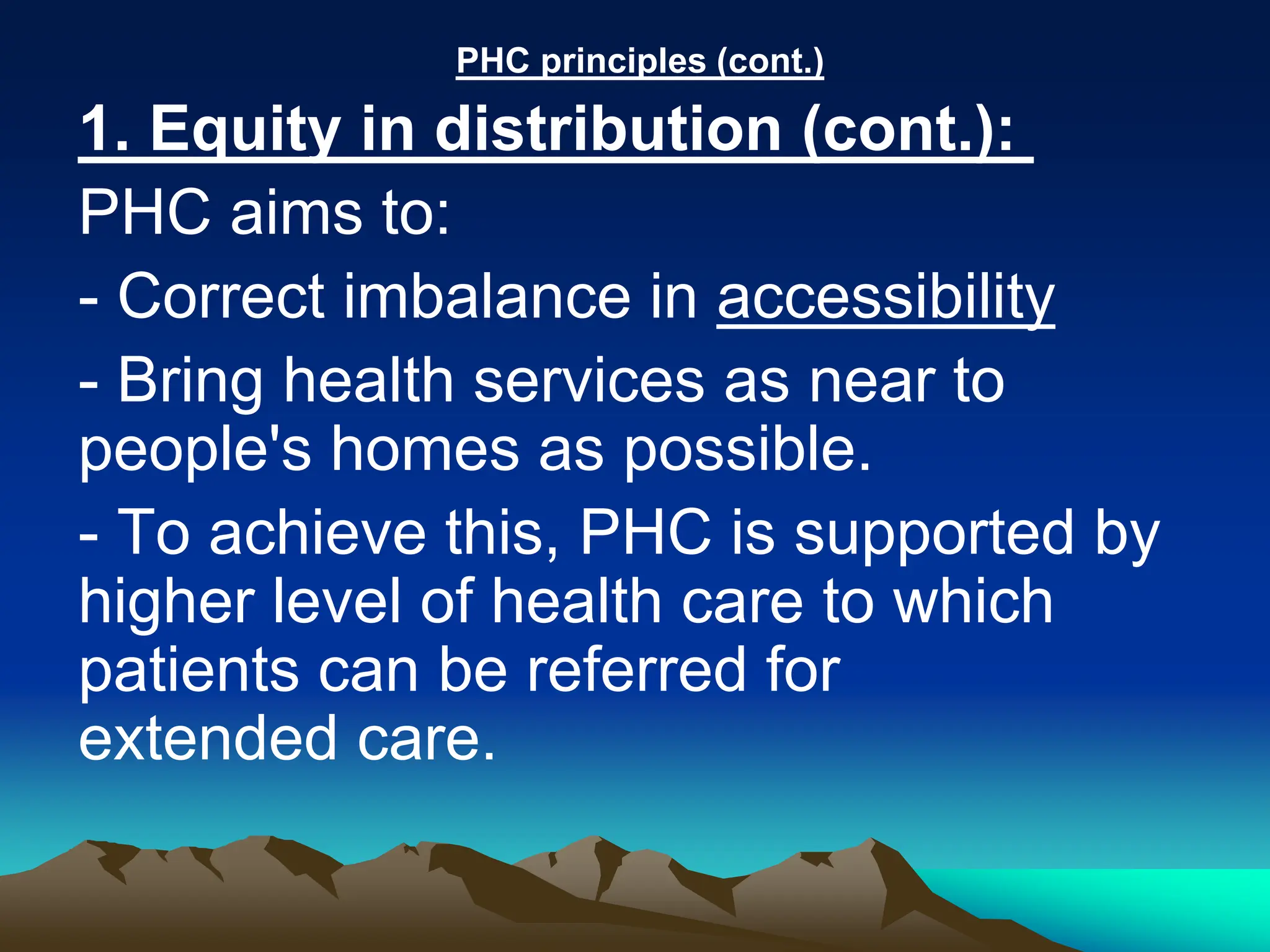 PHC principles (cont.)

1. Equity in distribution (cont.):

PHC aims to:

- Correct imbalance in accessibility

- Bring health services as near to people's homes as possible.

- To achieve this, PHC is supported by higher level of health care to which patients can be referred for extended care.